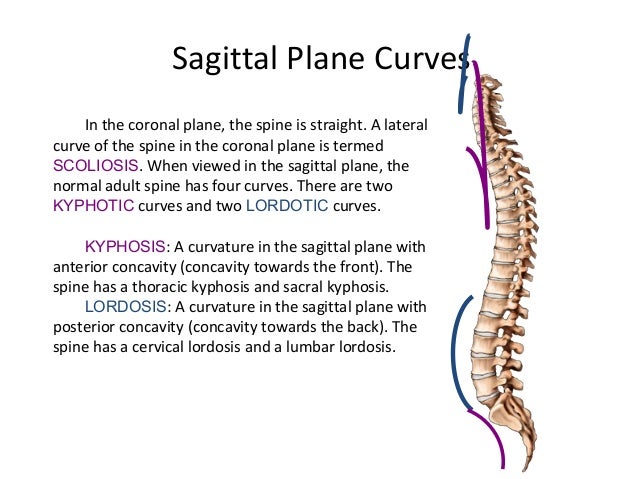 Sagittal Plane Curves

In the coronal plane, the spine is straight. A lateral curve of the spine in the coronal plane is termed SCOLIOSIS. When viewed in the sagittal plane, the normal adult spine has four curves. There are two KYPHOTIC curves and two LORDOTIC curves.

KYPHOSIS: A curvature in the sagittal plane with anterior concavity (concavity towards the front). The spine has a thoracic kyphosis and sacral kyphosis.

LORDOSIS: A curvature in the sagittal plane with posterior concavity (concavity towards the back). The spine has a cervical lordosis and a lumbar lordosis.